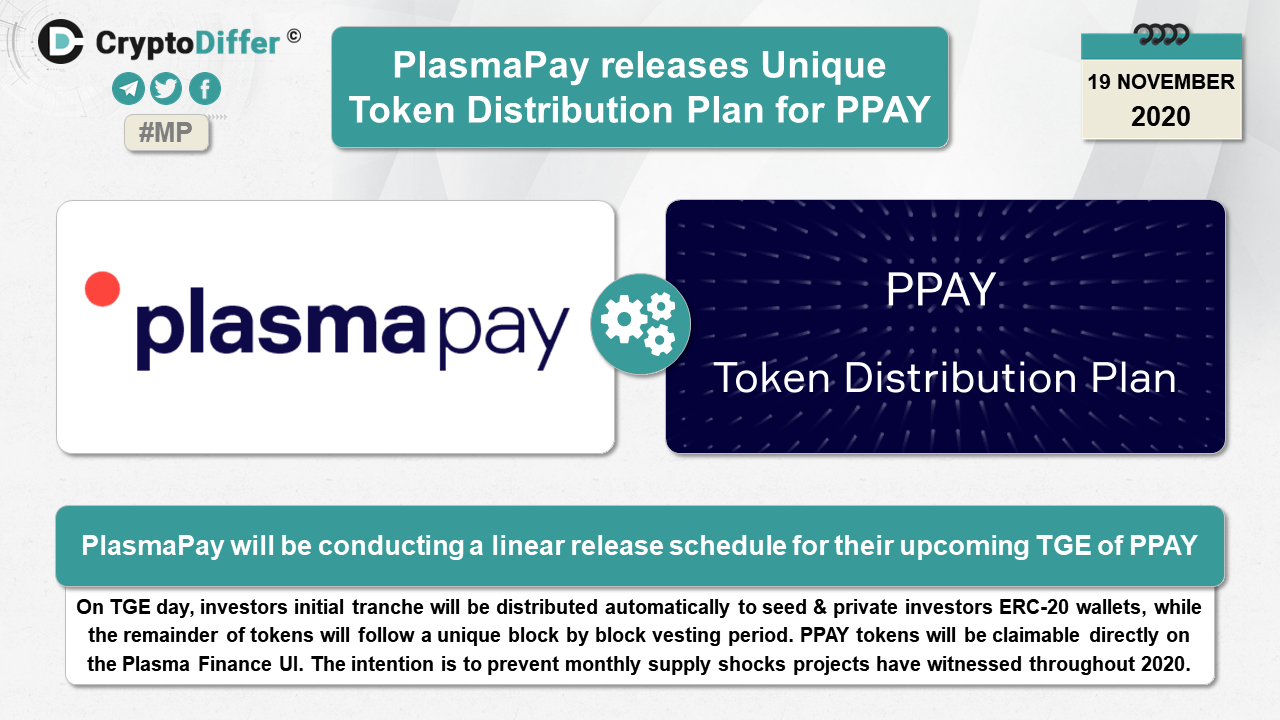 CryptoDiffer ©

#MP

PlasmaPay releases Unique Token Distribution Plan for PPAY

19 NOVEMBER 2020

plasmapay

PPAY

Token Distribution Plan

PlasmaPay will be conducting a linear release schedule for their upcoming TGE of PPAY

On TGE day, investors initial tranche will be distributed automatically to seed & private investors ERC-20 wallets, while the remainder of tokens will follow a unique block by block vesting period. PPAY tokens will be claimable directly on the Plasma Finance UI. The intention is to prevent monthly supply shocks projects have witnessed throughout 2020.